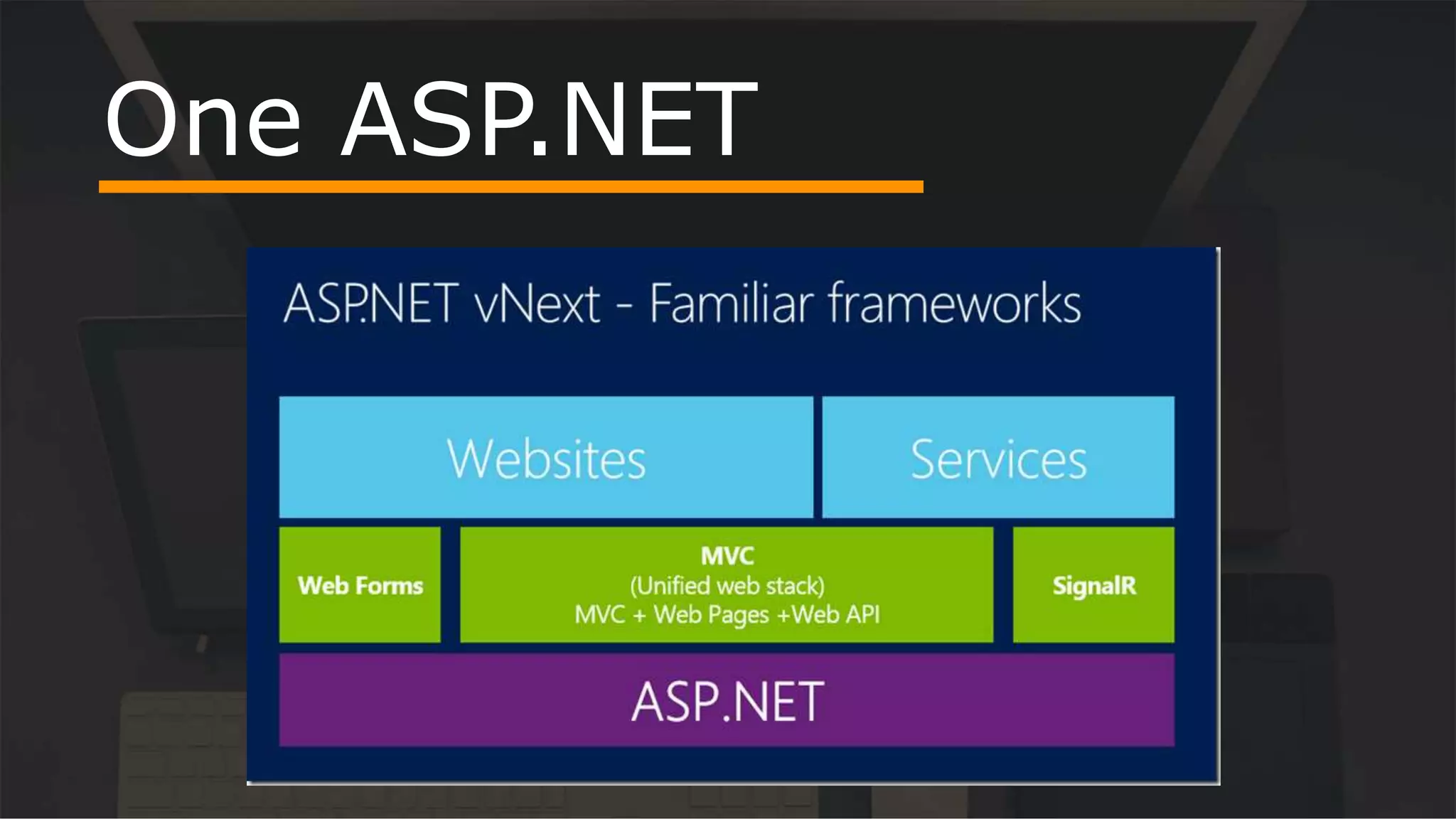 One ASP.NET

ASP.NET vNext - Familiar frameworks

Websites

Services

Web Forms

MVC
(Unified web stack)
MVC + Web Pages +Web API

SignalR

ASP.NET